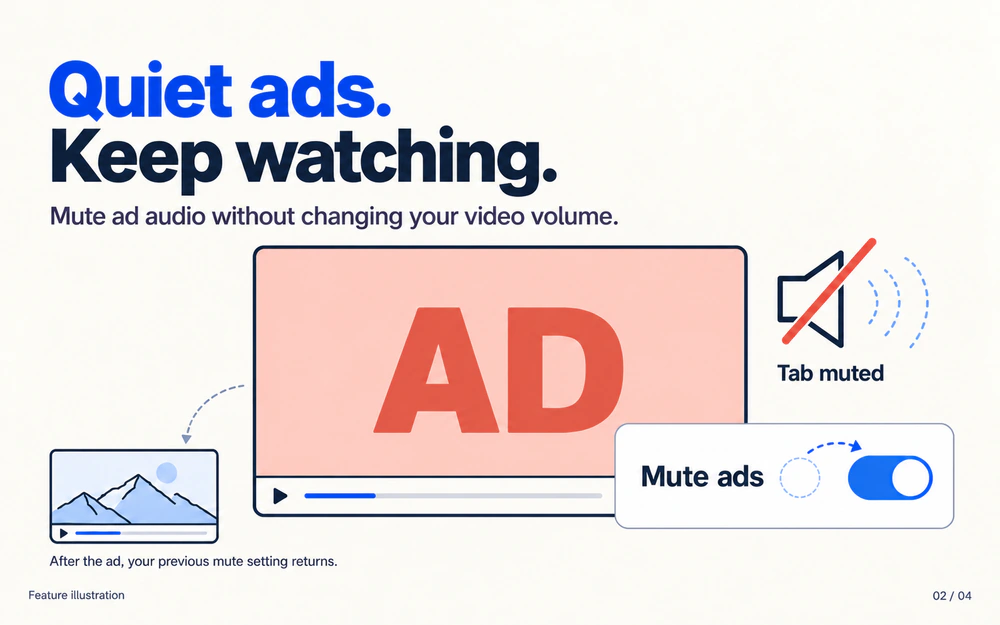 Quiet ads.
Keep watching.

Mute ad audio without changing your video volume.

AD

Tab muted

Mute ads

After the ad, your previous mute setting returns.

Feature illustration

02 / 04